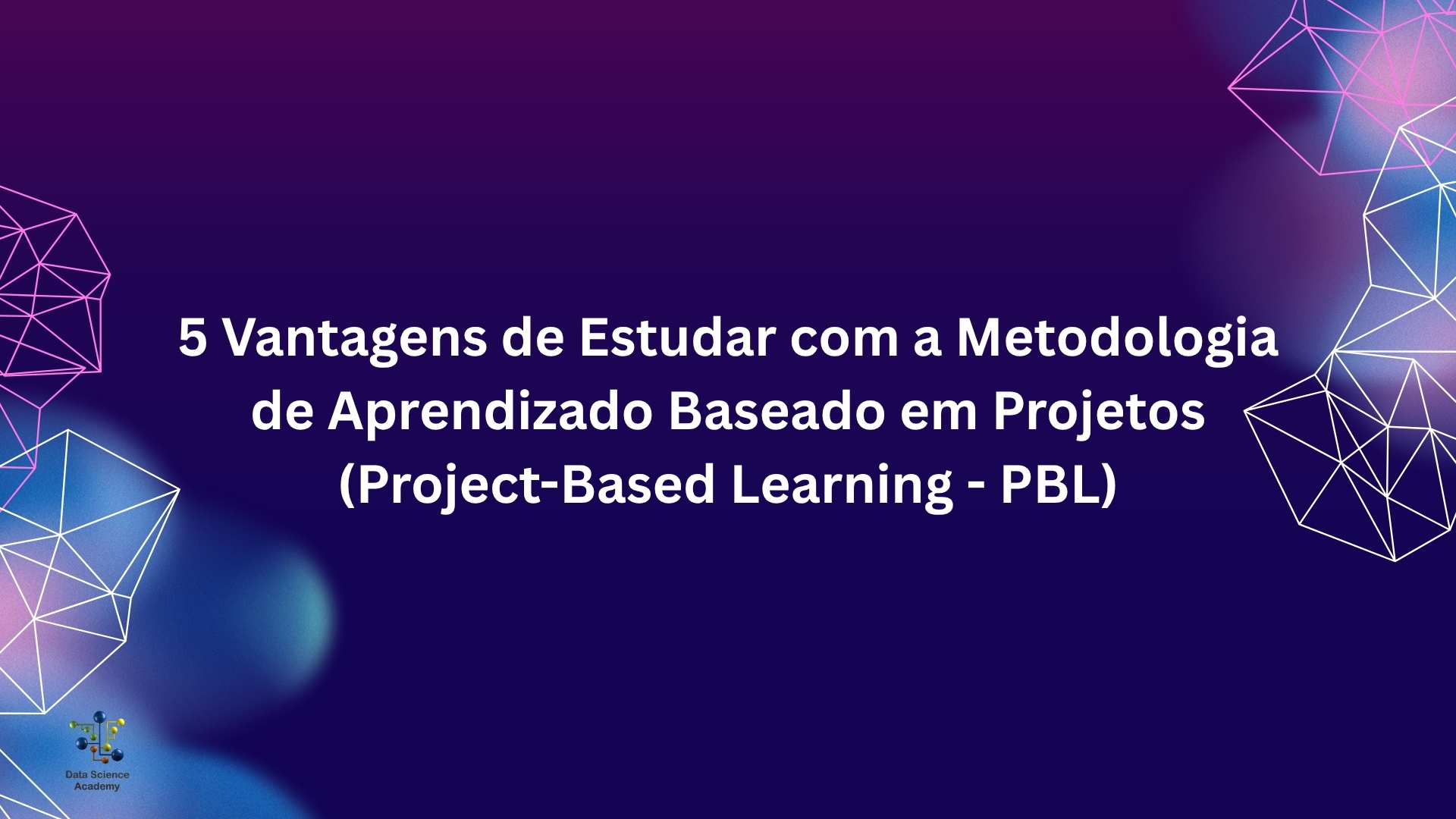 5 Vantagens de Estudar com a Metodologia de Aprendizado Baseado em Projetos (Project-Based Learning - PBL)

Data Science Academy